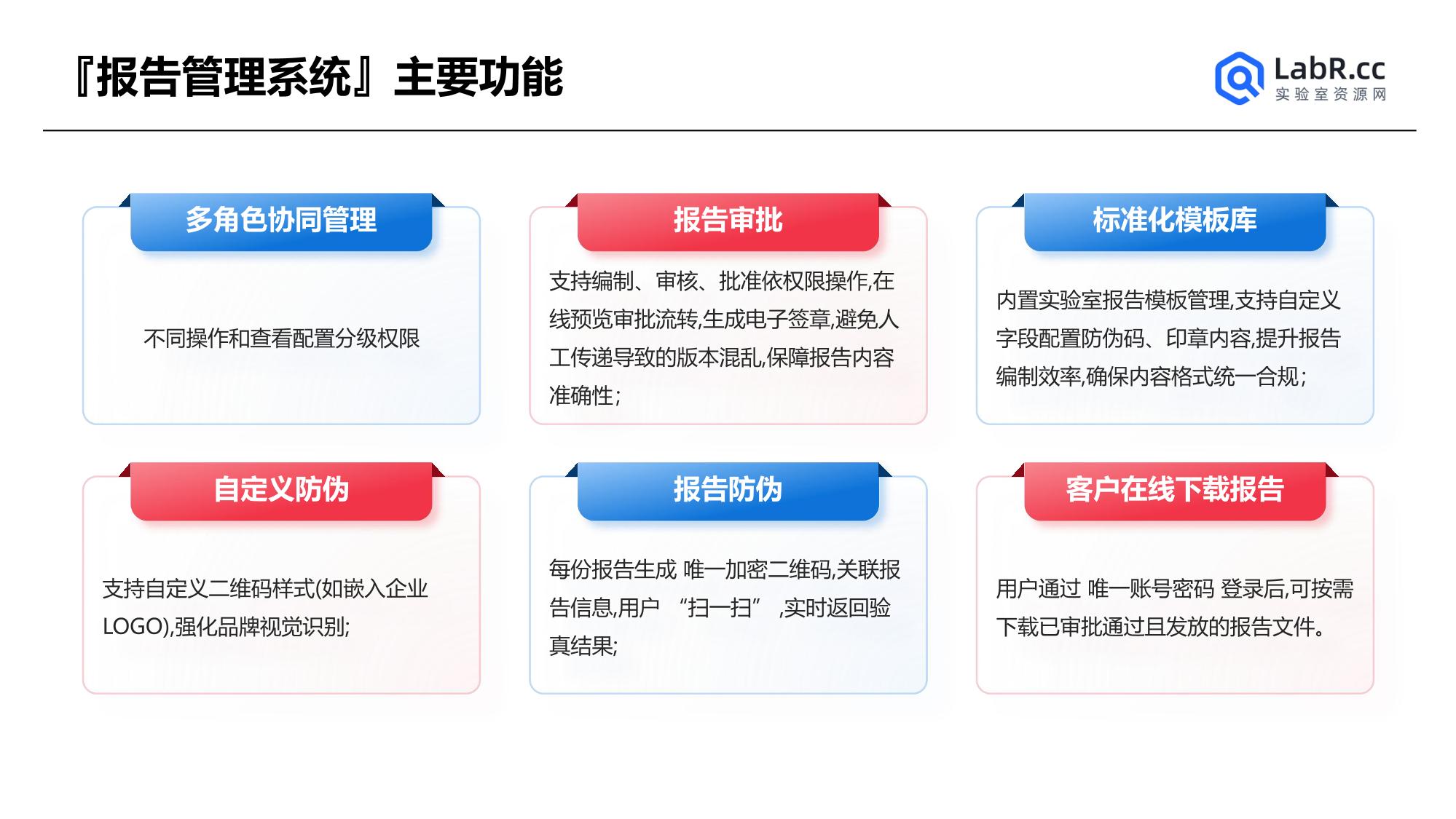 『报告管理系统』主要功能

LabR.cc
实验室资源网

多角色协同管理

不同操作和查看配置分级权限

报告审批

支持编制、审核、批准依权限操作,在线预览审批流转,生成电子签章,避免人工传递导致的版本混乱,保障报告内容准确性;

标准化模板库

内置实验室报告模板管理,支持自定义字段配置防伪码、印章内容,提升报告编制效率,确保内容格式统一合规;

自定义防伪

支持自定义二维码样式(如嵌入企业LOGO),强化品牌视觉识别;

报告防伪

每份报告生成 唯一加密二维码,关联报告信息,用户 “扫一扫” ,实时返回验真结果;

客户在线下载报告

用户通过 唯一账号密码 登录后,可按需下载已审批通过且发放的报告文件。